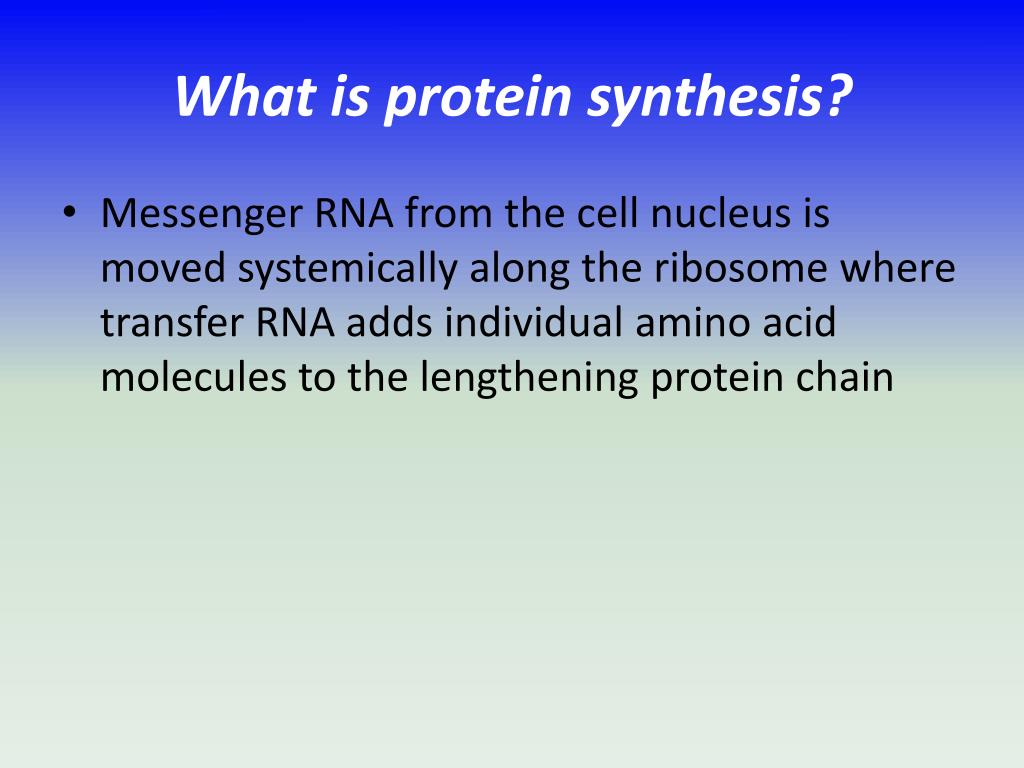 What is protein synthesis?

• Messenger RNA from the cell nucleus is moved systemically along the ribosome where transfer RNA adds individual amino acid molecules to the lengthening protein chain